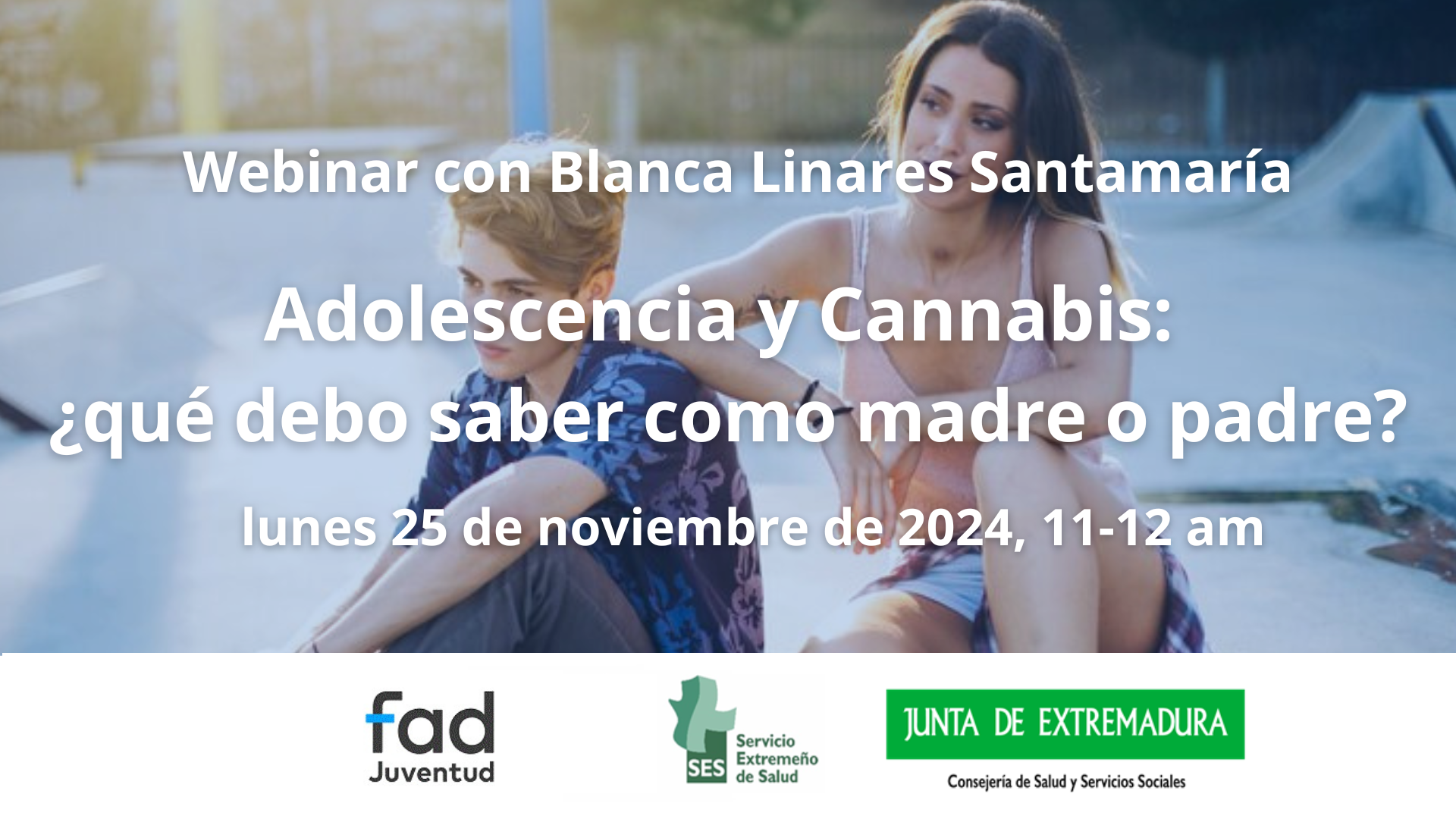 Webinar con Blanca Linares Santamaría

Adolescencia y Cannabis: ¿qué debo saber como madre o padre?

lunes 25 de noviembre de 2024, 11-12 am

fad Juventud

SES Servicio Extremeño de Salud

JUNTA DE EXTREMADURA

Consejería de Salud y Servicios Sociales